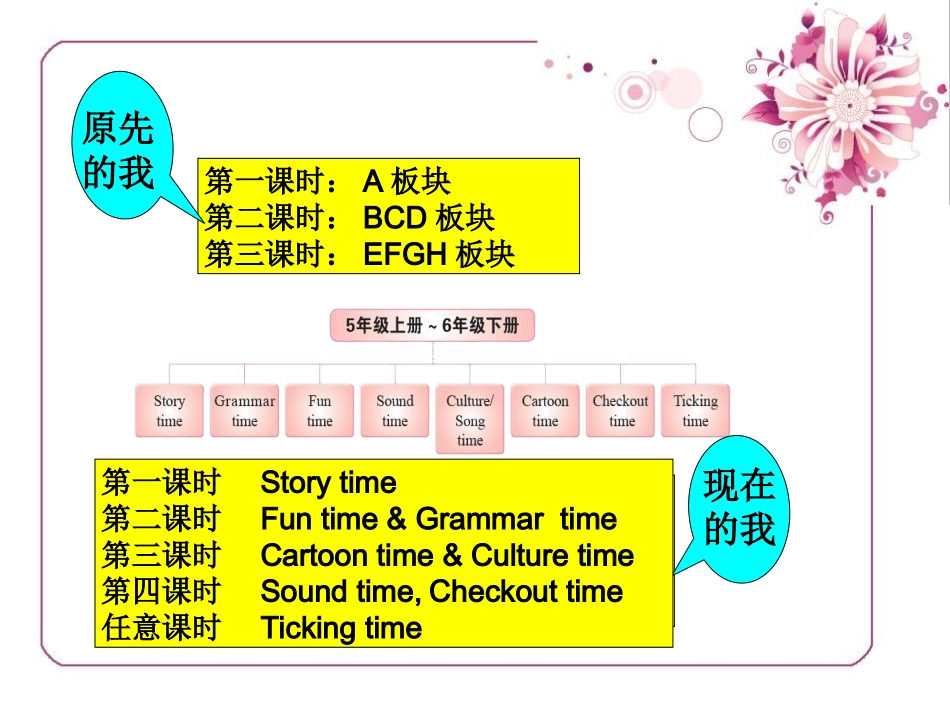 原先的我

第一课时： A 板块
第二课时： BCD 板块
第三课时： EFGH 板块

5年级上册 ~ 6年级下册

Story time
Grammar time
Fun time
Sound time
Culture/ Song time
Cartoon time
Checkout time
Ticking time

第一课时 Story time
第二课时 Fun time & Grammar time
第三课时 Cartoon time & Culture time
第四课时 Sound time, Checkout time
任意课时 Ticking time

现在的我